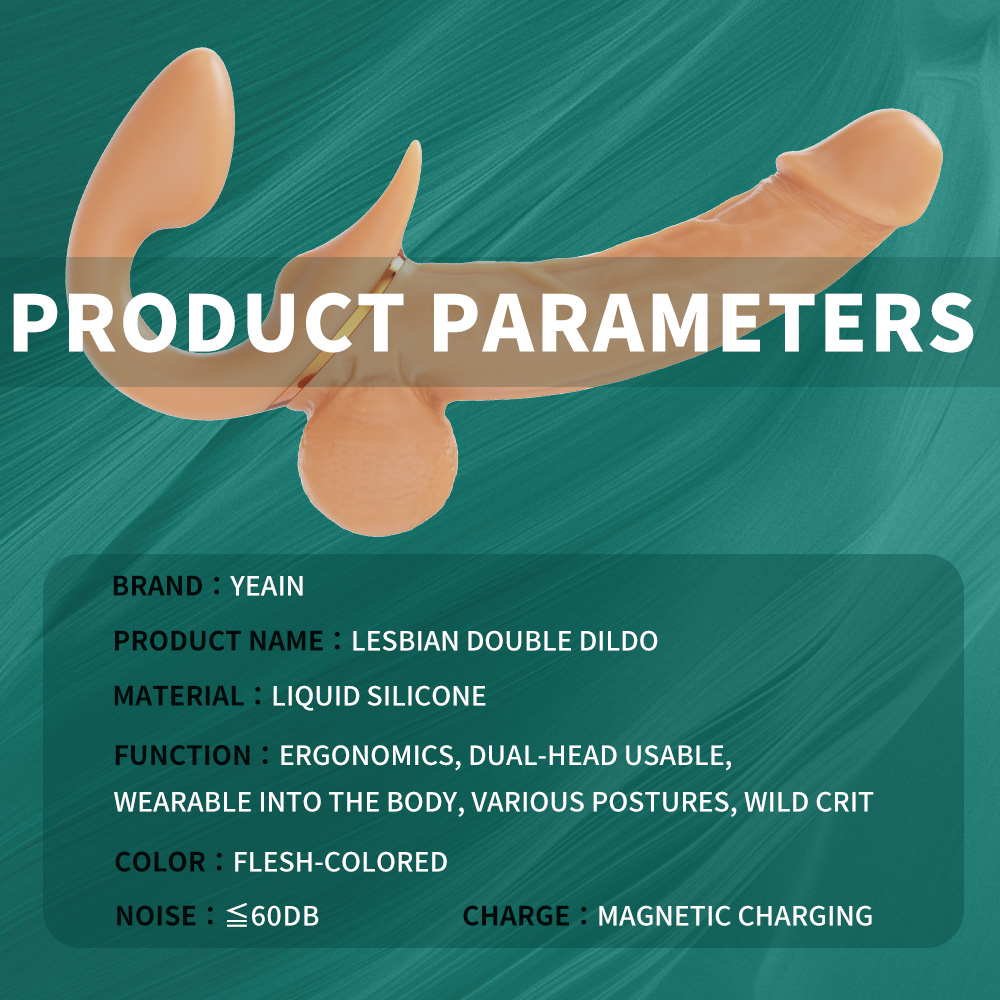 PRODUCT PARAMETERS

BRAND：YEAIN

PRODUCT NAME：LESBIAN DOUBLE DILDO

MATERIAL：LIQUID SILICONE

FUNCTION：ERGONOMICS, DUAL-HEAD USABLE, WEARABLE INTO THE BODY, VARIOUS POSTURES, WILD CRIT

COLOR：FLESH-COLORED

NOISE：≦60DB

CHARGE：MAGNETIC CHARGING